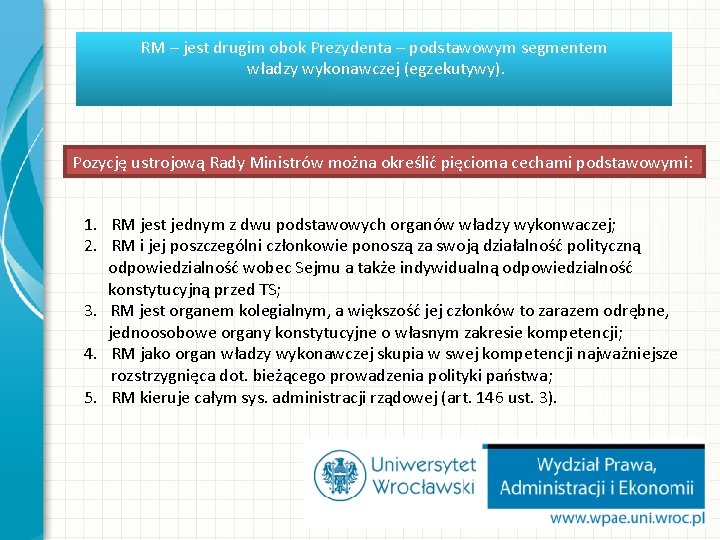 RM – jest drugim obok Prezydenta – podstawowym segmentem władzy wykonawczej (egzekutywy).

Pozycję ustrojową Rady Ministrów można określić pięcioma cechami podstawowymi:

1. RM jest jednym z dwu podstawowych organów władzy wykonwaczej;
2. RM i jej poszczególni członkowie ponoszą za swoją działalność polityczną odpowiedzialność wobec Sejmu a także indywidualną odpowiedzialność konstytucyjną przed TS;
3. RM jest organem kolegialnym, a większość jej członków to zarazem odrębne, jednoosobowe organy konstytucyjne o własnym zakresie kompetencji;
4. RM jako organ władzy wykonawczej skupia w swej kompetencji najważniejsze rozstrzygnięca dot. bieżącego prowadzenia polityki państwa;
5. RM kieruje całym sys. administracji rządowej (art. 146 ust. 3).

Uniwersytet Wrocławski

Wydział Prawa, Administracji i Ekonomii

www.wpae.uni.wroc.pl